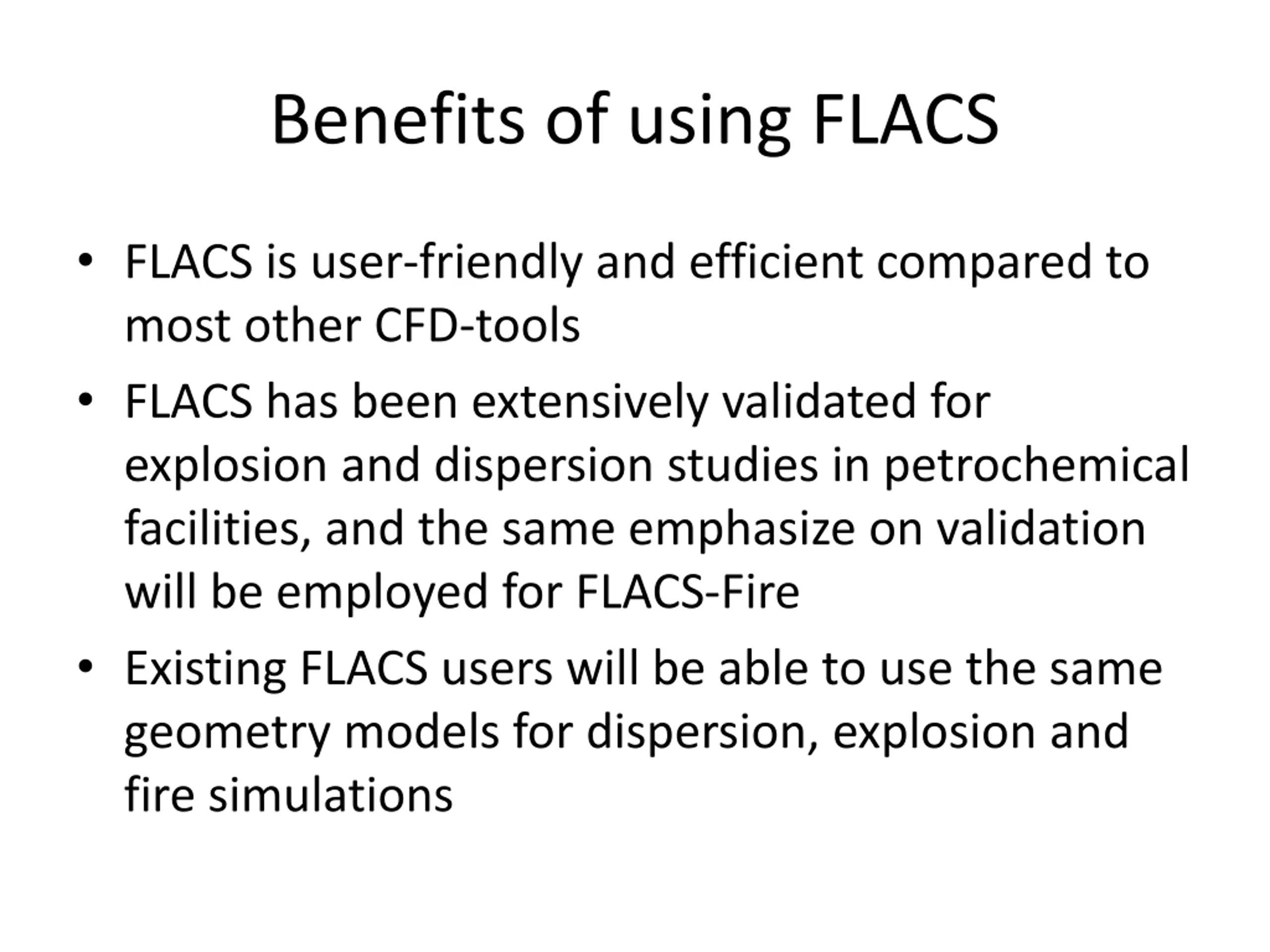 Benefits of using FLACS

• FLACS is user-friendly and efficient compared to most other CFD-tools

• FLACS has been extensively validated for explosion and dispersion studies in petrochemical facilities, and the same emphasize on validation will be employed for FLACS-Fire

• Existing FLACS users will be able to use the same geometry models for dispersion, explosion and fire simulations